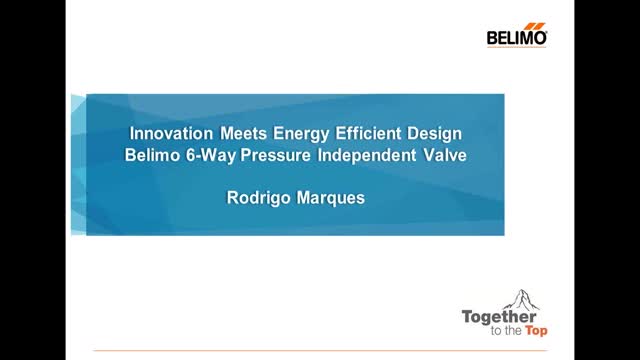 BELIMO

Innovation Meets Energy Efficient Design
Belimo 6-Way Pressure Independent Valve

Rodrigo Marques

Together
to the Top